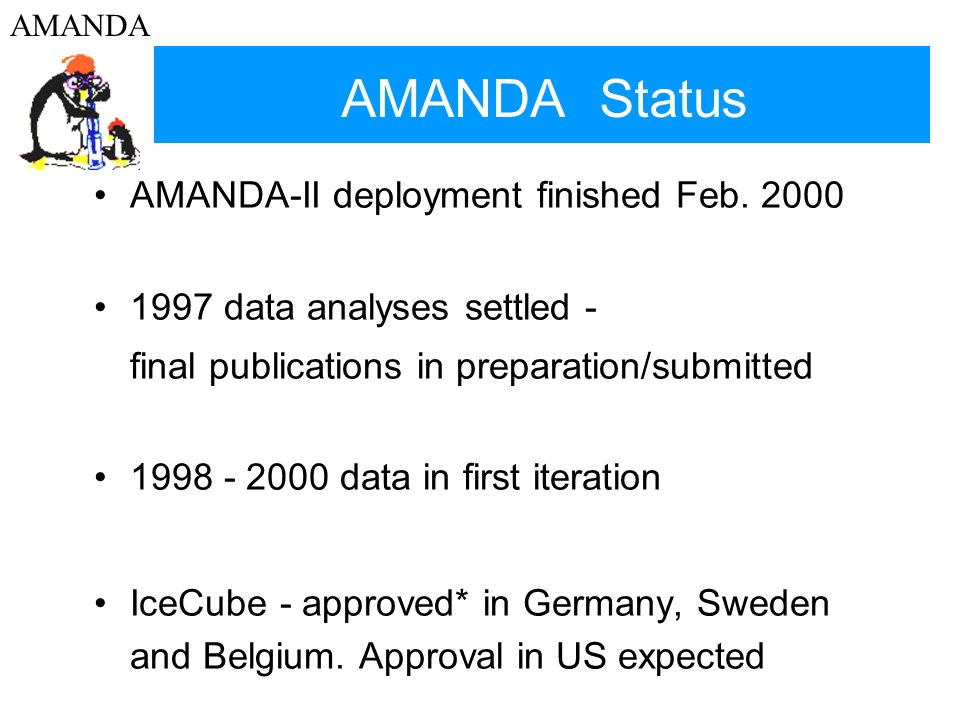 AMANDA

AMANDA Status

• AMANDA-II deployment finished Feb. 2000

• 1997 data analyses settled - final publications in preparation/submitted

• 1998 - 2000 data in first iteration

• IceCube - approved* in Germany, Sweden and Belgium. Approval in US expected